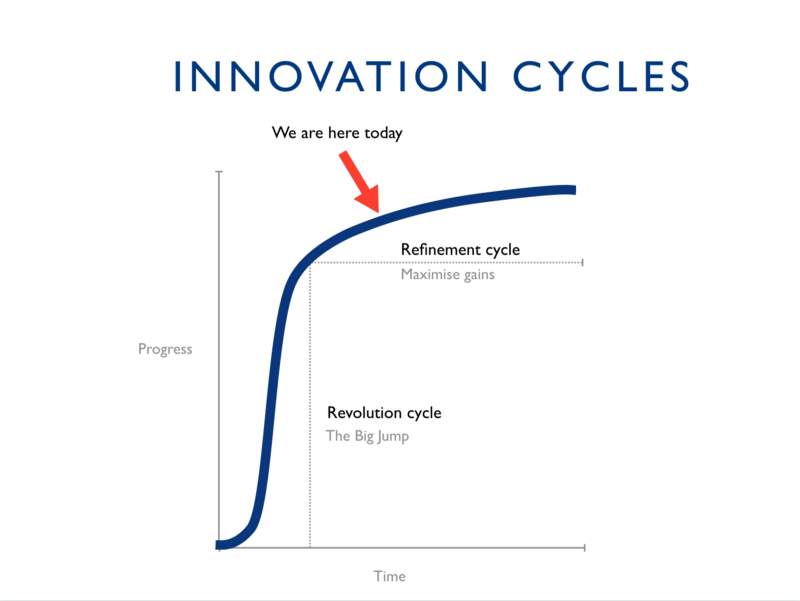 INNOVATION CYCLES

We are here today

Refinement cycle
Maximise gains

Progress

Revolution cycle
The Big Jump

Time